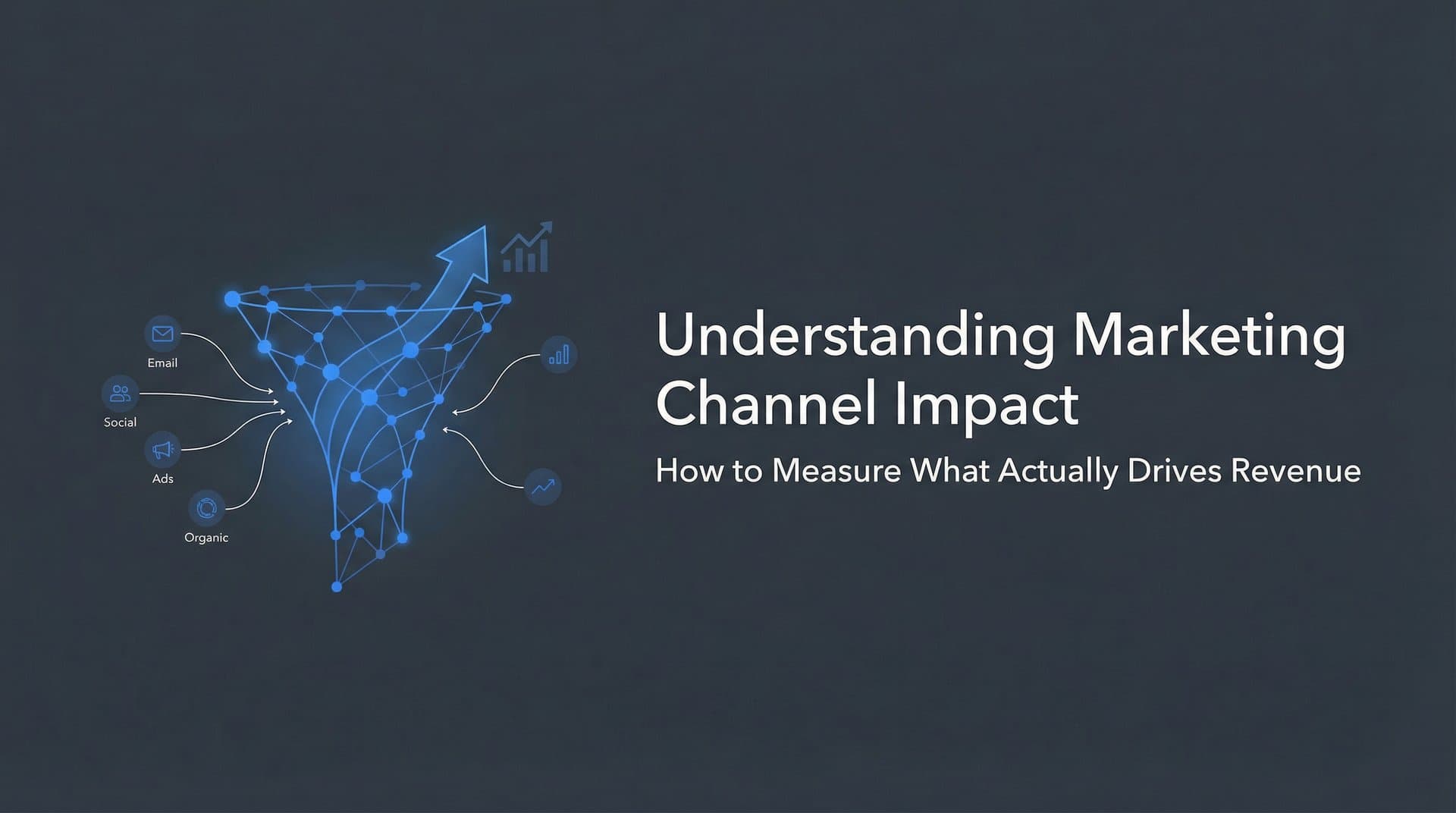 Email

Social

Ads

Organic

Understanding Marketing Channel Impact

How to Measure What Actually Drives Revenue